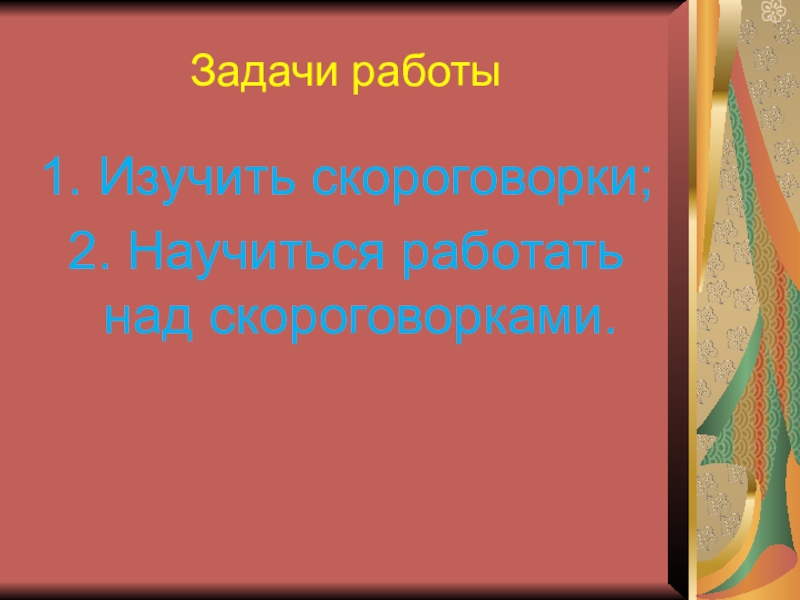 Задачи работы

1. Изучить скороговорки;

2. Научиться работать над скороговорками.